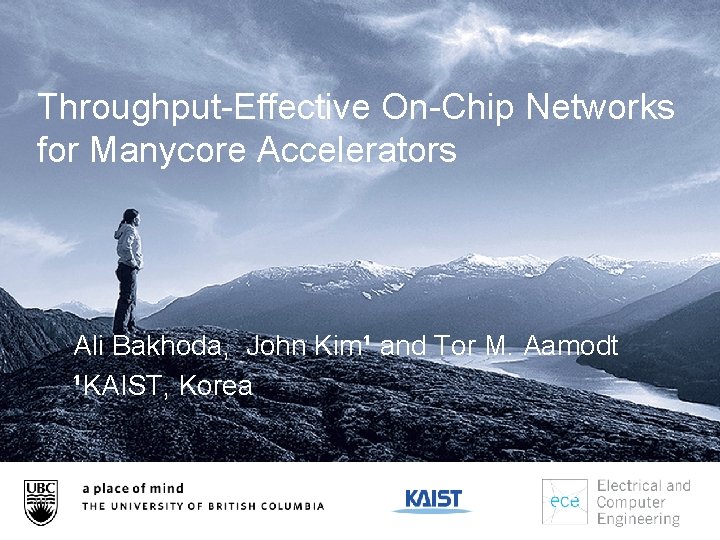 Throughput-Effective On-Chip Networks for Manycore Accelerators

Ali Bakhoda, John Kim¹ and Tor M. Aamodt
¹KAIST, Korea

UBC
a place of mind
THE UNIVERSITY OF BRITISH COLUMBIA

KAIST

ece
Electrical and Computer Engineering